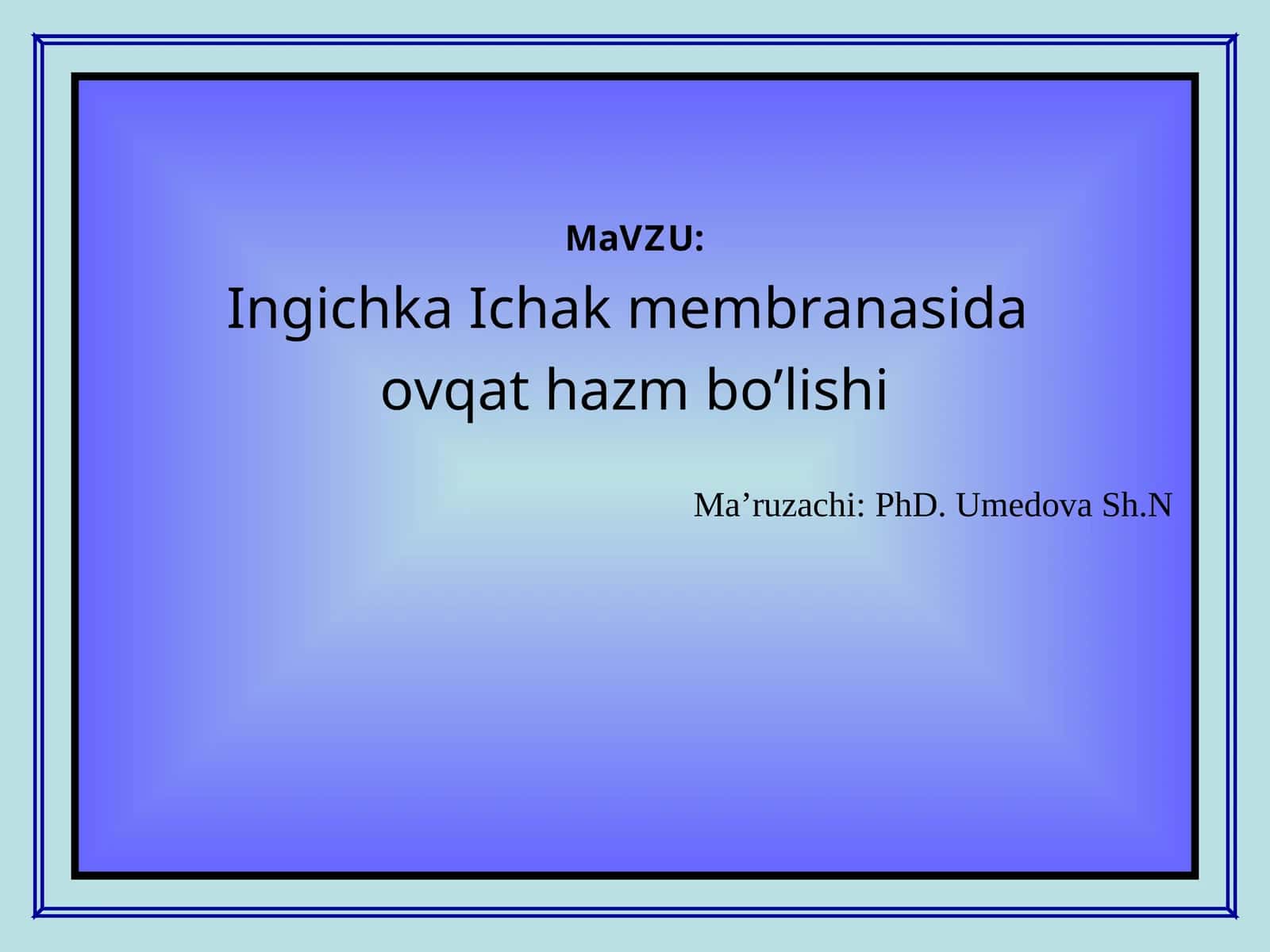 MaVZU:

Ingichka Ichak membranasida ovqat hazm bo’lishi

Ma’ruzachi: PhD. Umedova Sh.N